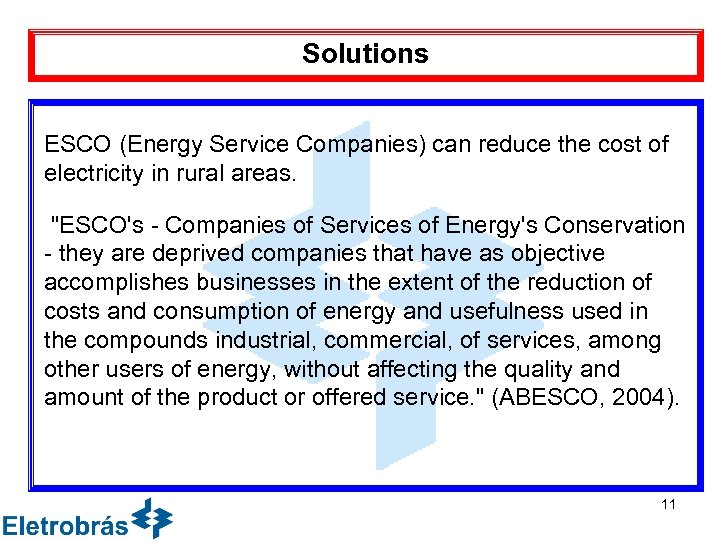 Solutions

ESCO (Energy Service Companies) can reduce the cost of electricity in rural areas.

"ESCO's - Companies of Services of Energy's Conservation - they are deprived companies that have as objective accomplishes businesses in the extent of the reduction of costs and consumption of energy and usefulness used in the compounds industrial, commercial, of services, among other users of energy, without affecting the quality and amount of the product or offered service." (ABESCO, 2004).

11

Eletrobrás